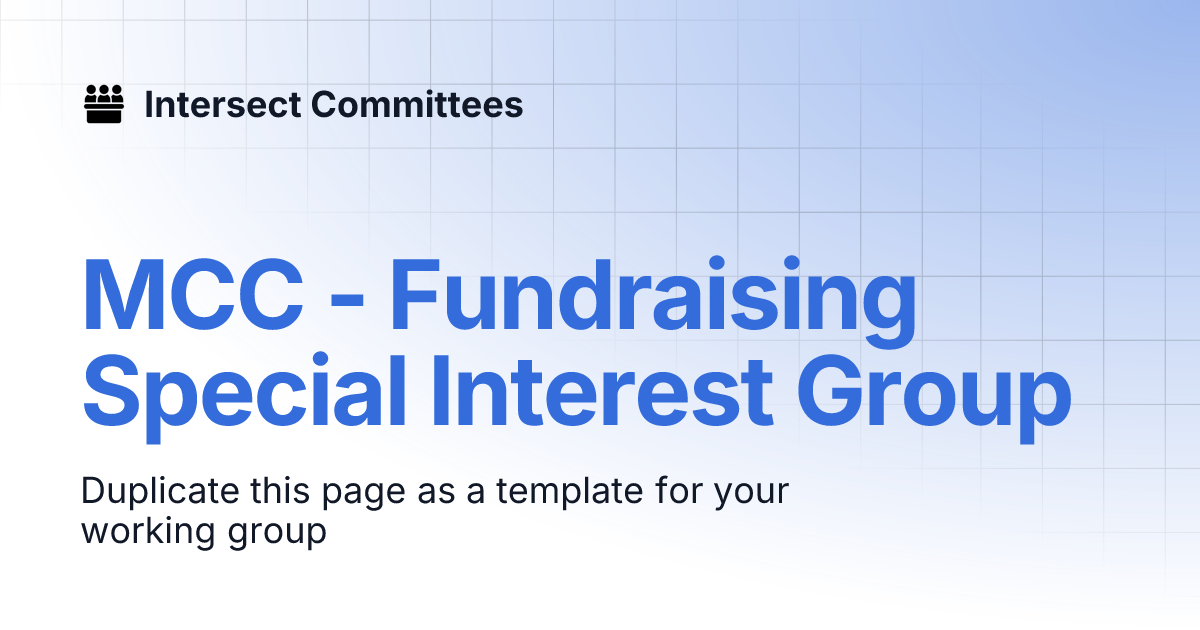 Intersect Committees

MCC - Fundraising Special Interest Group

Duplicate this page as a template for your working group